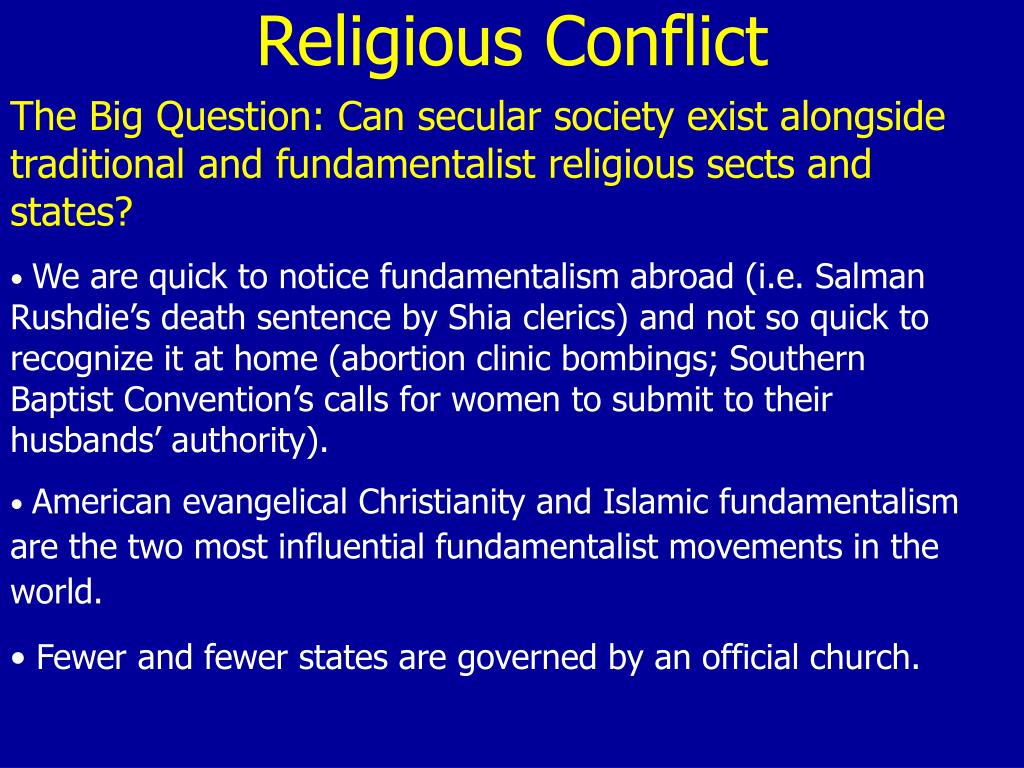 Religious Conflict

The Big Question: Can secular society exist alongside traditional and fundamentalist religious sects and states?

• We are quick to notice fundamentalism abroad (i.e. Salman Rushdie’s death sentence by Shia clerics) and not so quick to recognize it at home (abortion clinic bombings; Southern Baptist Convention’s calls for women to submit to their husbands’ authority).

• American evangelical Christianity and Islamic fundamentalism are the two most influential fundamentalist movements in the world.

• Fewer and fewer states are governed by an official church.